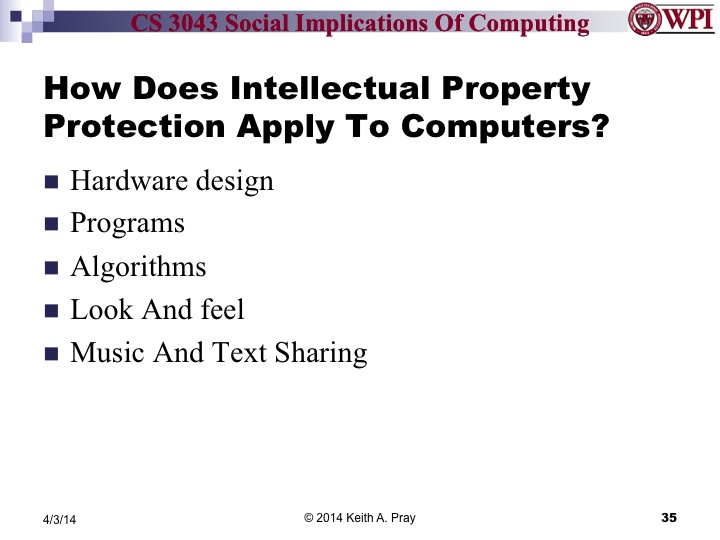 CS 3043 Social Implications Of Computing

WPI

How Does Intellectual Property Protection Apply To Computers?

- Hardware design
- Programs
- Algorithms
- Look And feel
- Music And Text Sharing

4/3/14

© 2014 Keith A. Pray

35